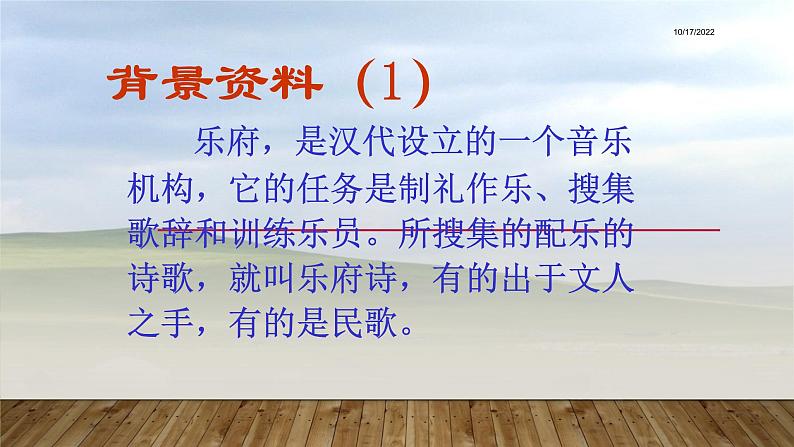 10/17/2022

背景资料（1）

乐府，是汉代设立的一个音乐机构，它的任务是制礼作乐、搜集歌辞和训练乐员。所搜集的配乐的诗歌，就叫乐府诗，有的出于文人之手，有的是民歌。